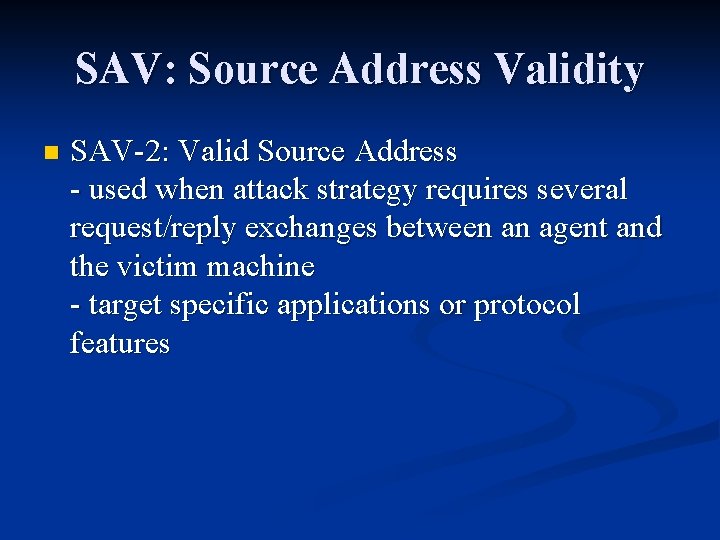 SAV: Source Address Validity

SAV-2: Valid Source Address
- used when attack strategy requires several request/reply exchanges between an agent and the victim machine
- target specific applications or protocol features